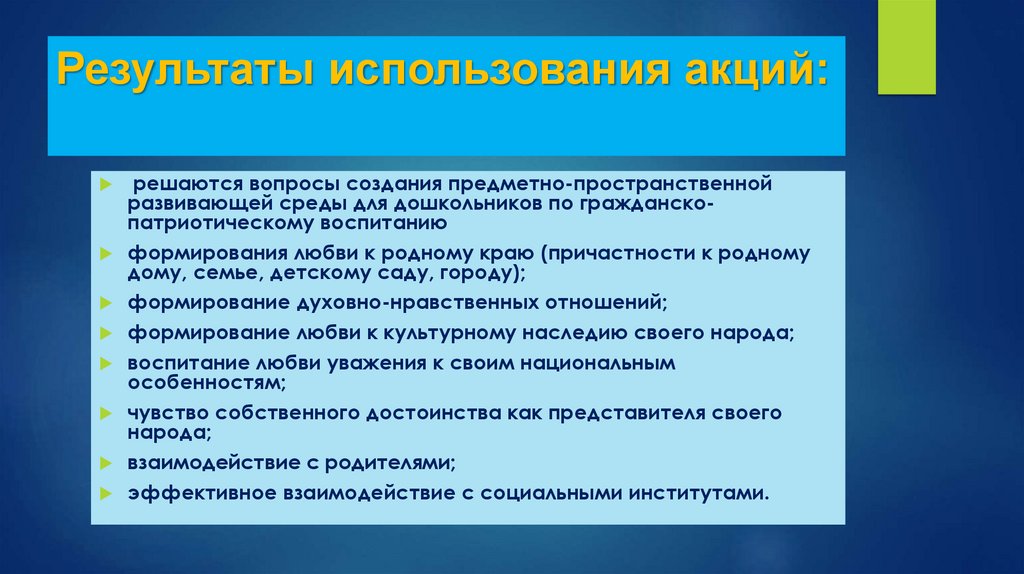 Результаты использования акций:

решаются вопросы создания предметно-пространственной развивающей среды для дошкольников по гражданско-патриотическому воспитанию

формирования любви к родному краю (причастности к родному дому, семье, детскому саду, городу);

формирование духовно-нравственных отношений;

формирование любви к культурному наследию своего народа;

воспитание любви уважения к своим национальным особенностям;

чувство собственного достоинства как представителя своего народа;

взаимодействие с родителями;

эффективное взаимодействие с социальными институтами.